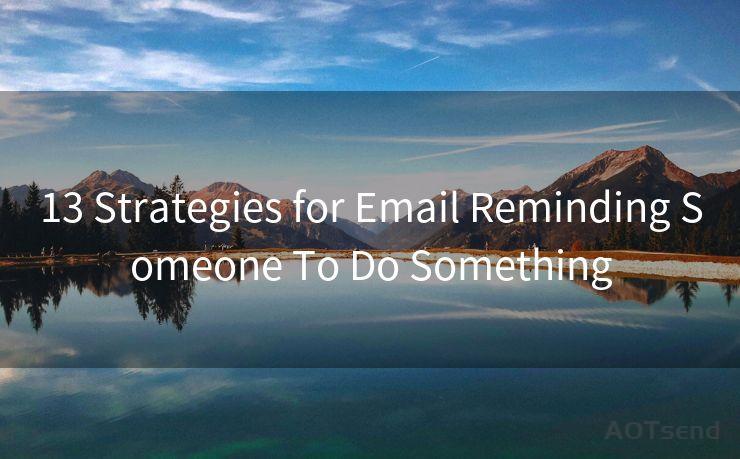 13 Strategies for Email Reminding Someone To Do Something

AOTsend